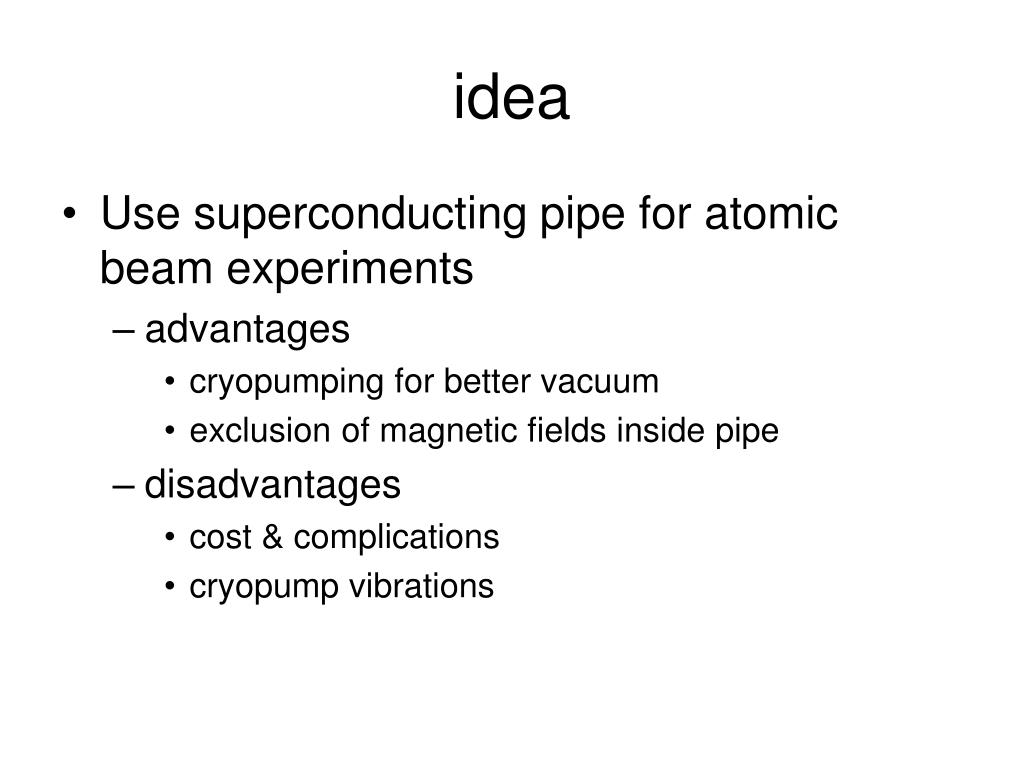 idea

• Use superconducting pipe for atomic beam experiments
– advantages
• cryopumping for better vacuum
• exclusion of magnetic fields inside pipe
– disadvantages
• cost & complications
• cryopump vibrations